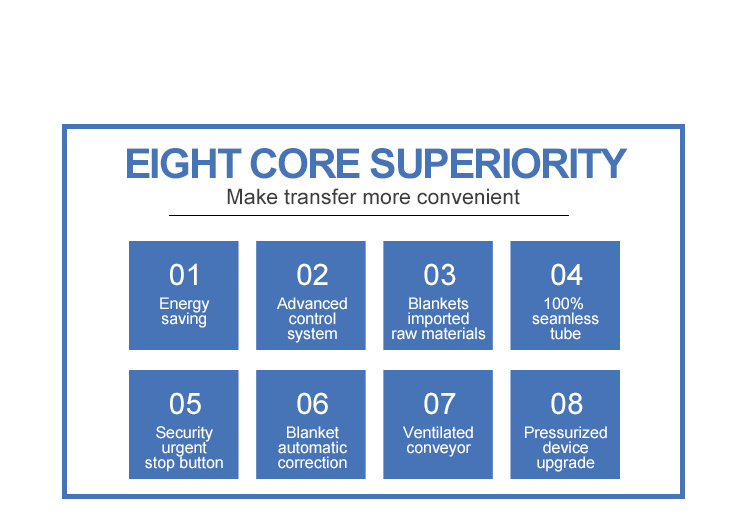 EIGHT CORE SUPERIORITY

Make transfer more convenient

01
Energy saving

02
Advanced control system

03
Blankets imported raw materials

04
100% seamless tube

05
Security urgent stop button

06
Blanket automatic correction

07
Ventilated conveyor

08
Pressurized device upgrade